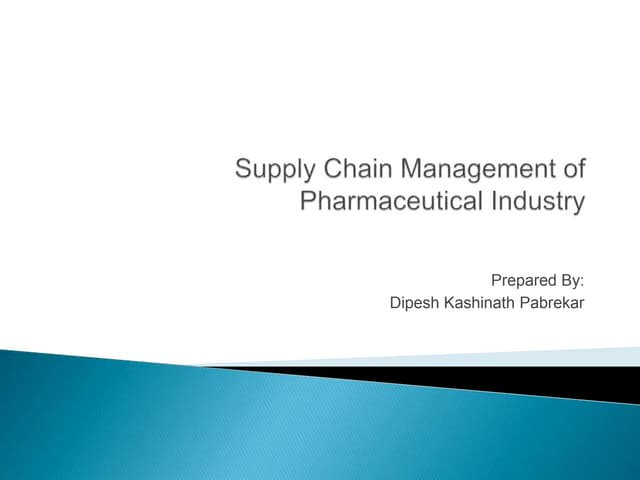 Supply Chain Management of Pharmaceutical Industry

Prepared By:
Dipesh Kashinath Pabrekar